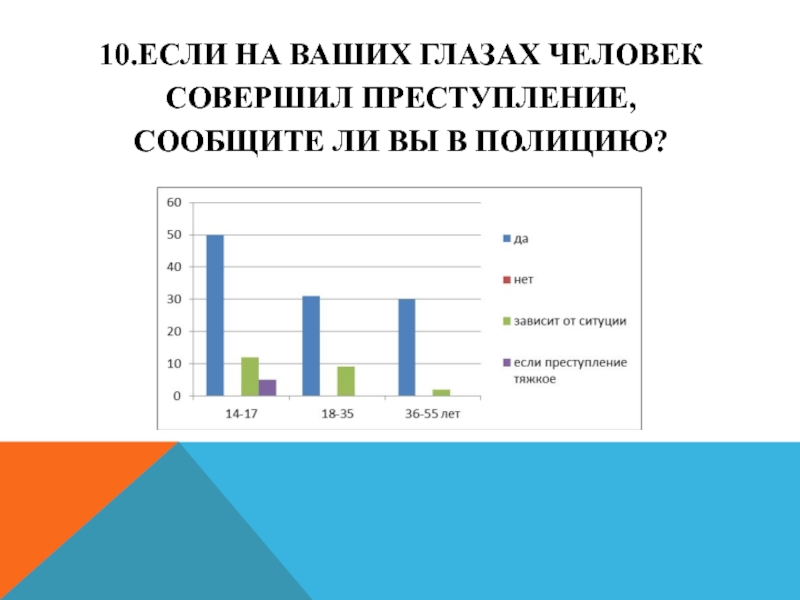 10.ЕСЛИ НА ВАШИХ ГЛАЗАХ ЧЕЛОВЕК СОВЕРШИЛ ПРЕСТУПЛЕНИЕ, СООБЩИТЕ ЛИ ВЫ В ПОЛИЦИЮ?

60
50
40
30
20
10
0

14-17
18-35
36-55 лет

да
нет
зависит от ситуции
если преступление тяжкое